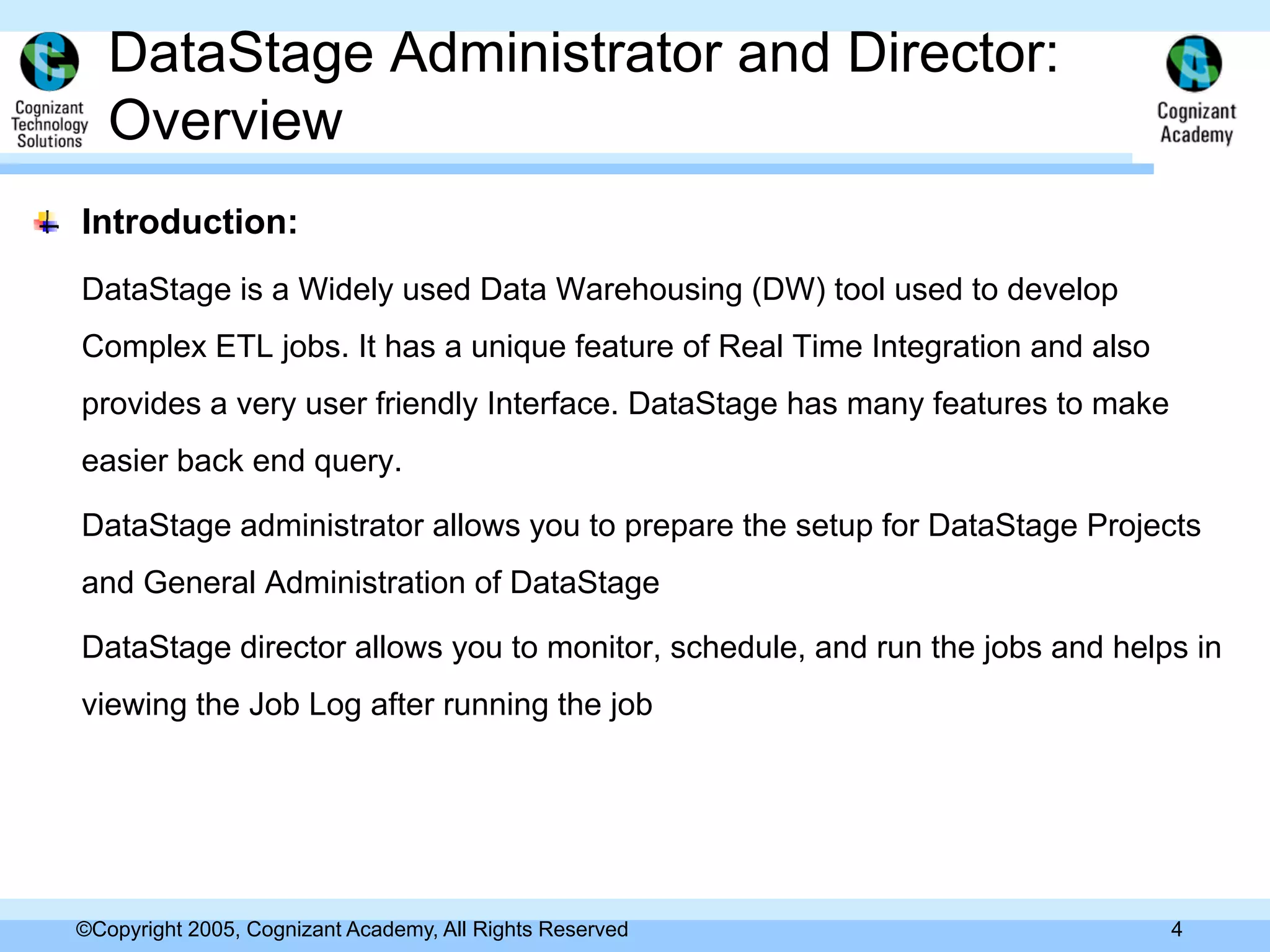 Cognizant Technology Solutions

DataStage Administrator and Director: Overview

Cognizant Academy

Introduction:

DataStage is a Widely used Data Warehousing (DW) tool used to develop Complex ETL jobs. It has a unique feature of Real Time Integration and also provides a very user friendly Interface. DataStage has many features to make easier back end query.

DataStage administrator allows you to prepare the setup for DataStage Projects and General Administration of DataStage

DataStage director allows you to monitor, schedule, and run the jobs and helps in viewing the Job Log after running the job

©Copyright 2005, Cognizant Academy, All Rights Reserved

4